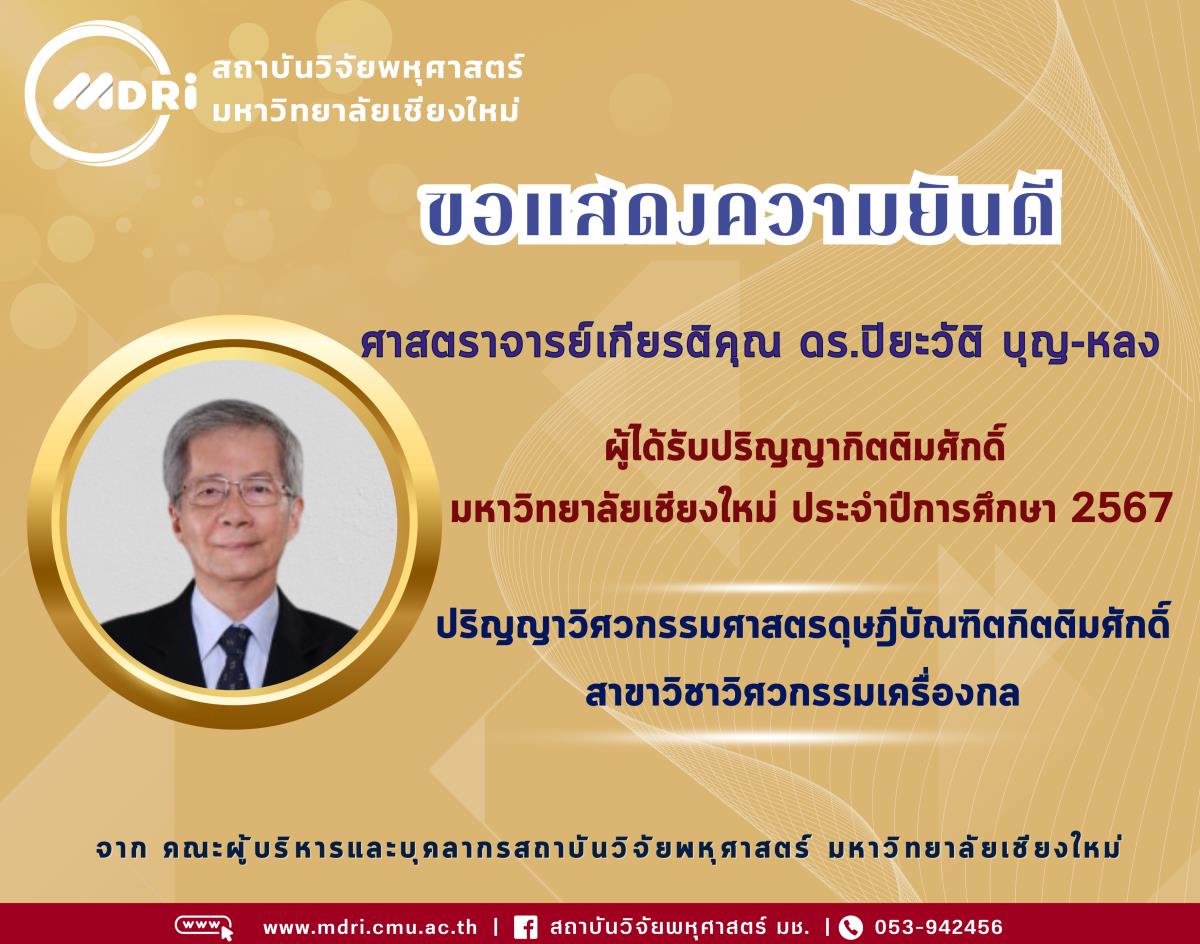 MDRi สถาบันวิจัยพหุศาสตร์ มหาวิทยาลัยเชียงใหม่

ขอแสดงความยินดี

ศาสตราจารย์เกียรติคุณ ดร.ปิยะวัติ บุญ-หลง

ผู้ได้รับปริญญากิตติมศักดิ์ มหาวิทยาลัยเชียงใหม่ ประจำปีการศึกษา 2567

ปริญญาวิศวกรรมศาสตรดุษฎีบัณฑิตกิตติมศักดิ์ สาขาวิชาวิศวกรรมเครื่องกล

จาก คณะผู้บริหารและบุคลากรสถาบันวิจัยพหุศาสตร์ มหาวิทยาลัยเชียงใหม่

www www.mdri.cmu.ac.th | สถาบันวิจัยพหุศาสตร์ มช. | 053-942456